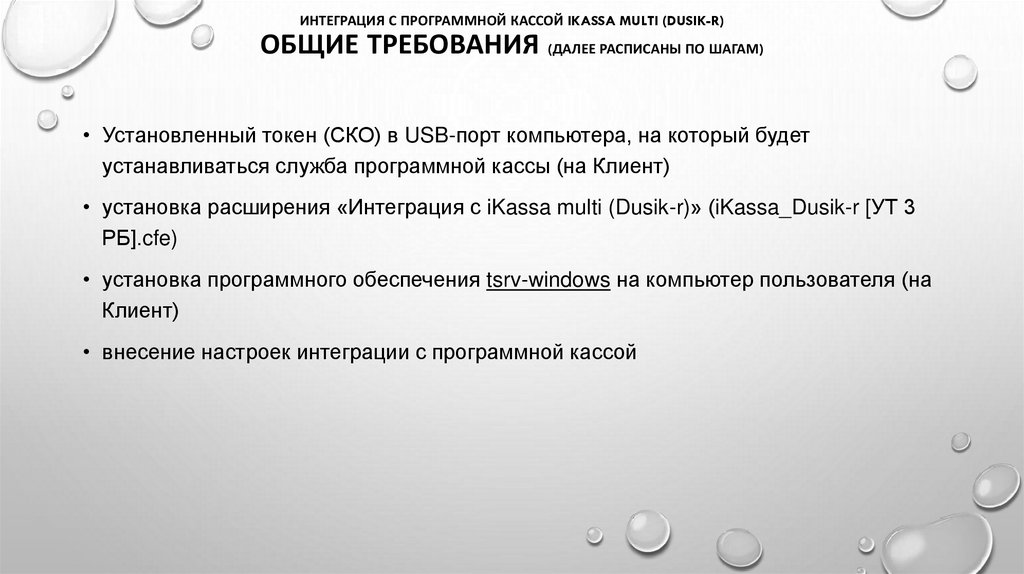 ИНТЕГРАЦИЯ С ПРОГРАММНОЙ КАССОЙ IKASSA MULTI (DUSIK-R)
ОБЩИЕ ТРЕБОВАНИЯ (ДАЛЕЕ РАСПИСАНЫ ПО ШАГАМ)

• Установленный токен (СКО) в USB-порт компьютера, на который будет устанавливаться служба программной кассы (на Клиент)

• установка расширения «Интеграция с iKassa multi (Dusik-r)» (iKassa_Dusik-r [УТ 3 РБ].cfe)

• установка программного обеспечения tsrv-windows на компьютер пользователя (на Клиент)

• внесение настроек интеграции с программной кассой